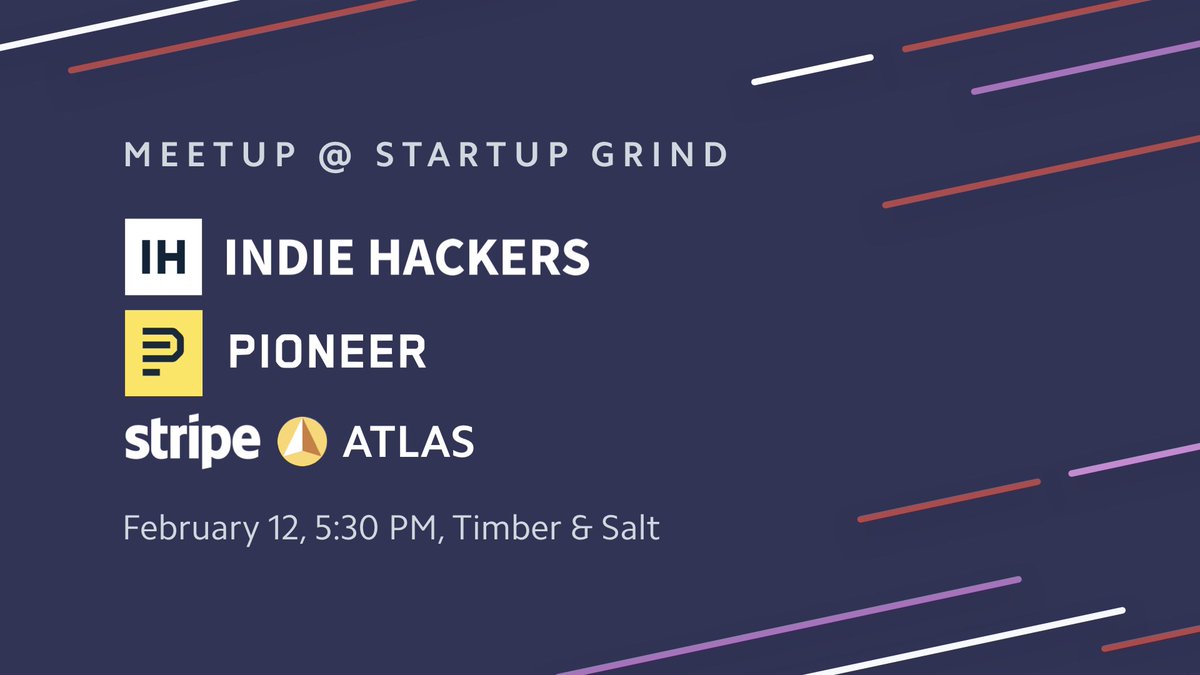 MEETUP @ STARTUP GRIND

IH INDIE HACKERS

PIONEER

stripe ATLAS

February 12, 5:30 PM, Timber & Salt